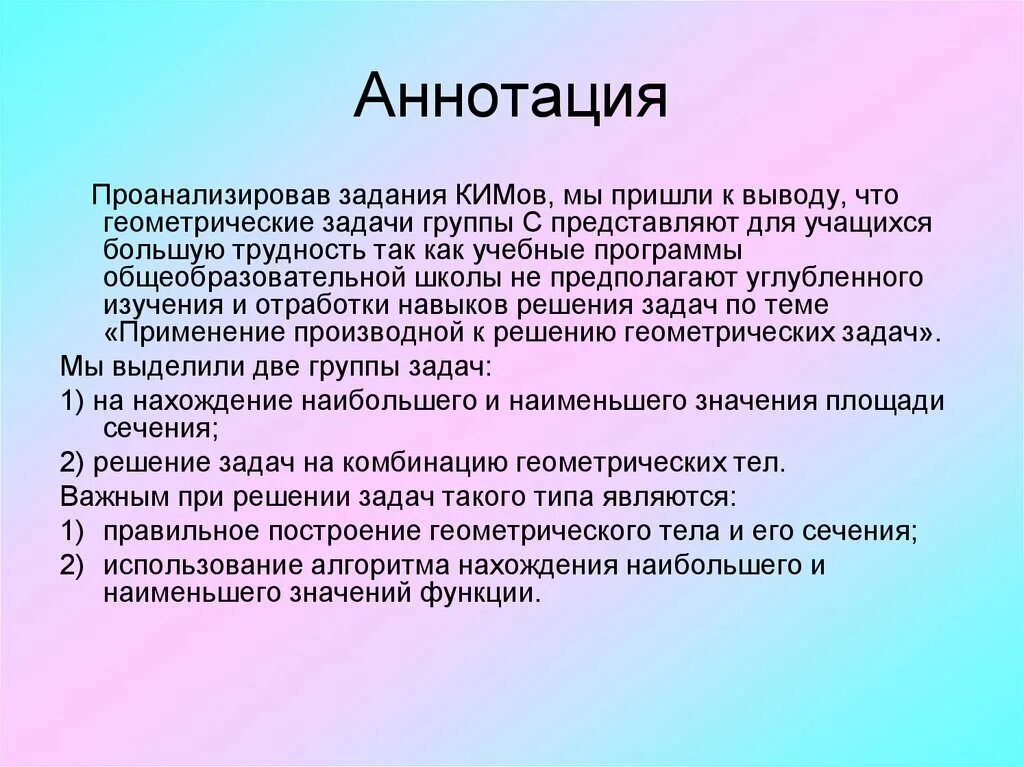 Аннотация

Проанализировав задания КИМов, мы пришли к выводу, что геометрические задачи группы С представляют для учащихся большую трудность так как учебные программы общеобразовательной школы не предполагают углубленного изучения и отработки навыков решения задач по теме «Применение производной к решению геометрических задач».

Мы выделили две группы задач:

1) на нахождение наибольшего и наименьшего значения площади сечения;

2) решение задач на комбинацию геометрических тел.

Важным при решении задач такого типа являются:

1) правильное построение геометрического тела и его сечения;

2) использование алгоритма нахождения наибольшего и наименьшего значений функции.